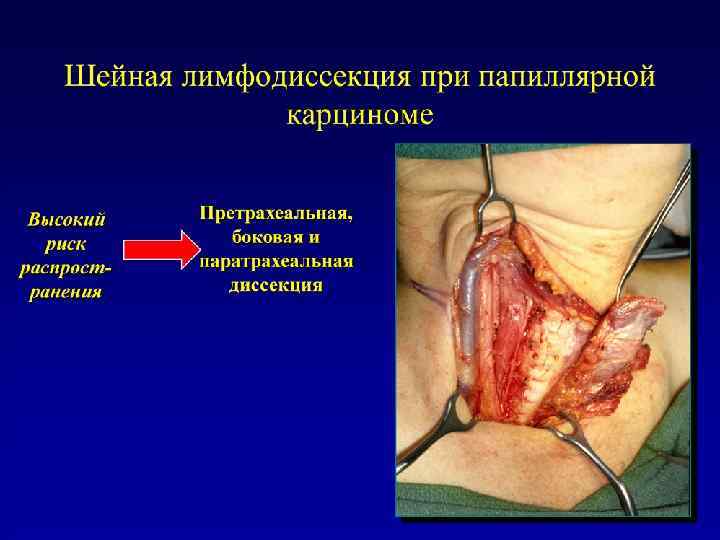 Шейная лимфодиссекция при папиллярной карциноме

Высокий риск распространения

Претрахеальная, боковая и паратрахеальная диссекция